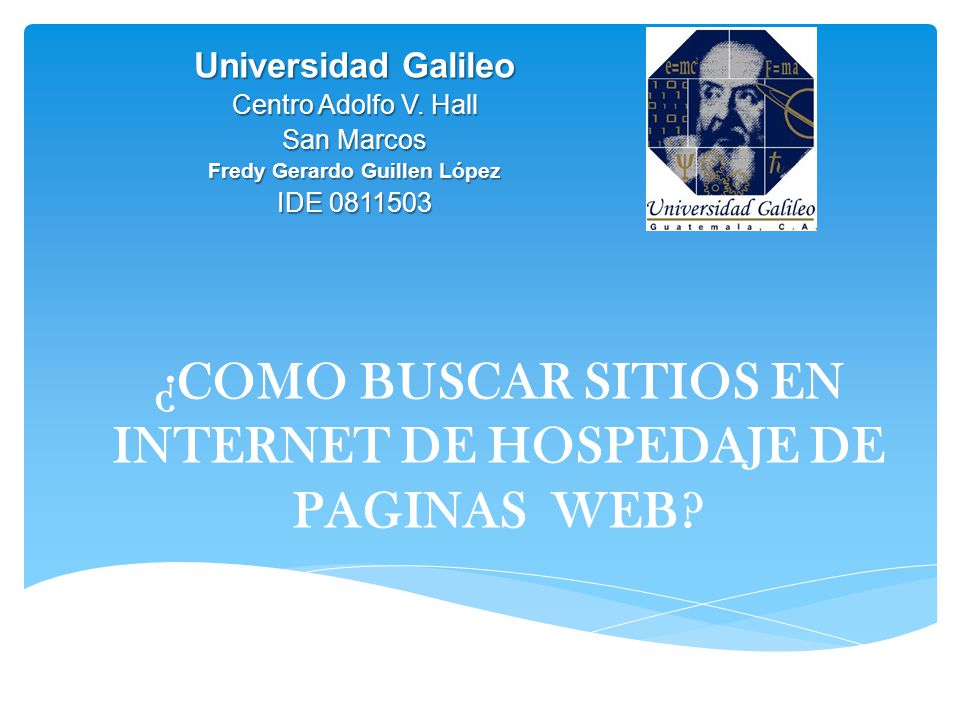 Universidad Galileo
Centro Adolfo V. Hall
San Marcos
Fredy Gerardo Guillen López
IDE 0811503

$e=mc^2$
$F=ma$
Universidad Galileo
Guatemala, C.A.

¿COMO BUSCAR SITIOS EN INTERNET DE HOSPEDAJE DE PAGINAS WEB?